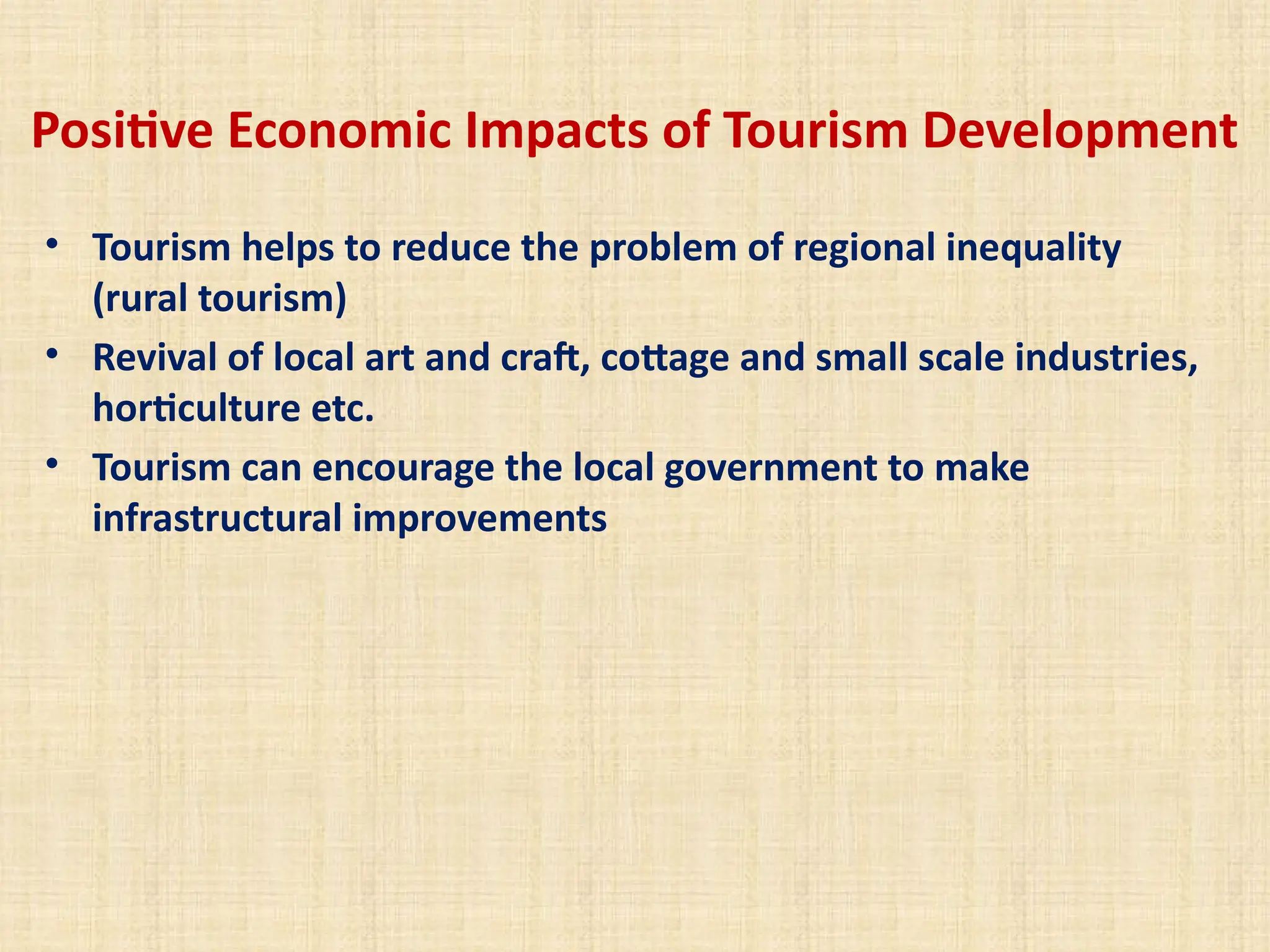 Positive Economic Impacts of Tourism Development

• Tourism helps to reduce the problem of regional inequality (rural tourism)
• Revival of local art and craft, cottage and small scale industries, horticulture etc.
• Tourism can encourage the local government to make infrastructural improvements